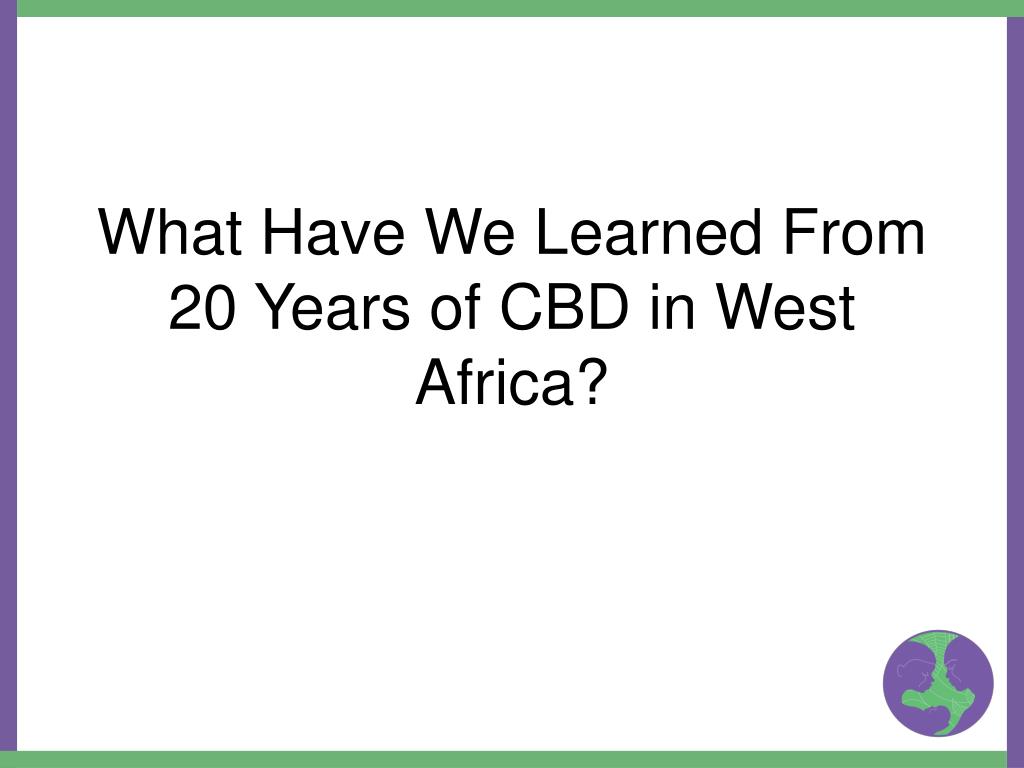 What Have We Learned From 20 Years of CBD in West Africa?